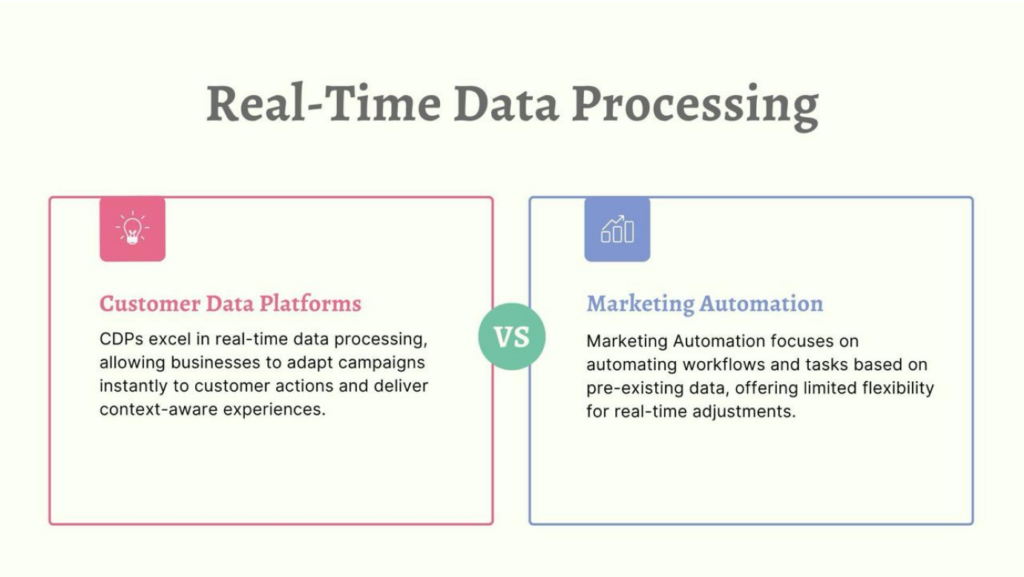 Real-Time Data Processing

Customer Data Platforms

CDPs excel in real-time data processing, allowing businesses to adapt campaigns instantly to customer actions and deliver context-aware experiences.

VS

Marketing Automation

Marketing Automation focuses on automating workflows and tasks based on pre-existing data, offering limited flexibility for real-time adjustments.